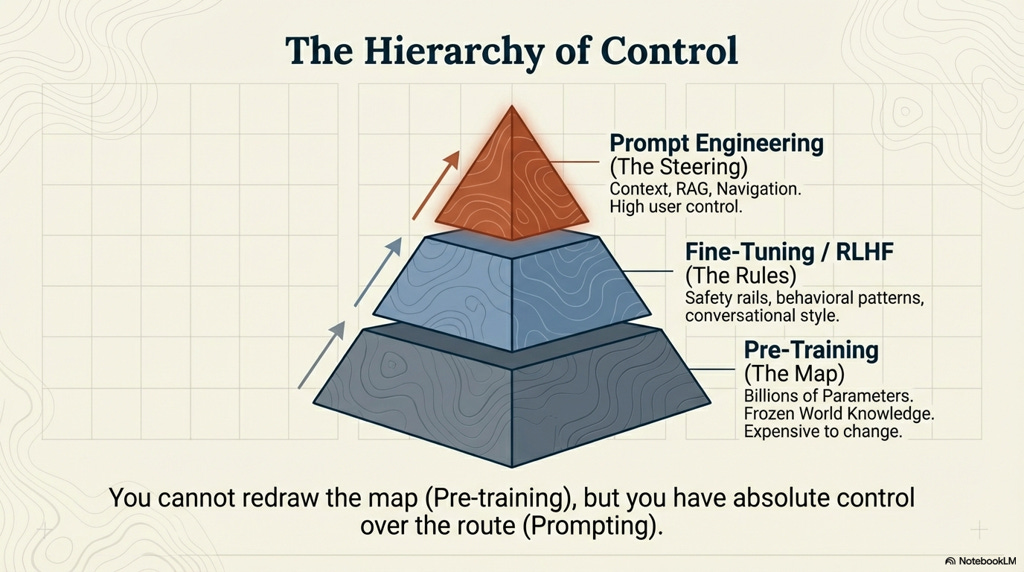 The Hierarchy of Control

Prompt Engineering
(The Steering)
Context, RAG, Navigation.
High user control.

Fine-Tuning / RLHF
(The Rules)
Safety rails, behavioral patterns, conversational style.

Pre-Training
(The Map)
Billions of Parameters.
Frozen World Knowledge.
Expensive to change.

You cannot redraw the map (Pre-training), but you have absolute control over the route (Prompting).

NotebookLM